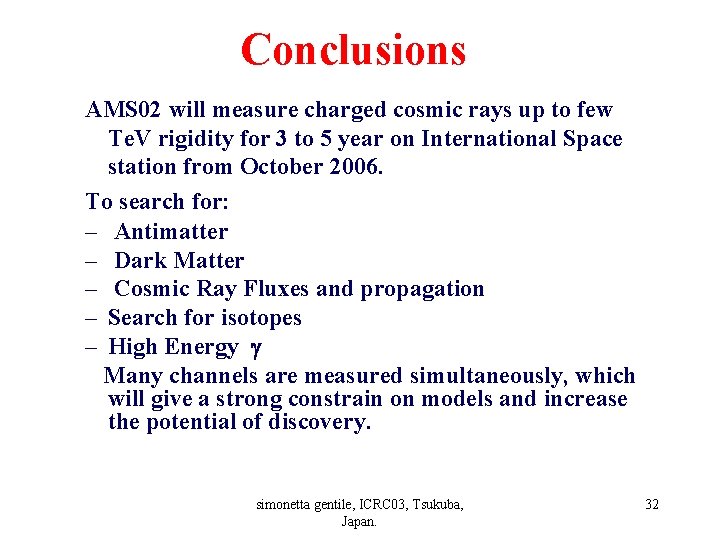 Conclusions

AMS02 will measure charged cosmic rays up to few TeV rigidity for 3 to 5 year on International Space station from October 2006.

To search for:
– Antimatter
– Dark Matter
– Cosmic Ray Fluxes and propagation
– Search for isotopes
– High Energy $\gamma$

Many channels are measured simultaneously, which will give a strong constrain on models and increase the potential of discovery.

simonetta gentile, ICRC03, Tsukuba, Japan.

32